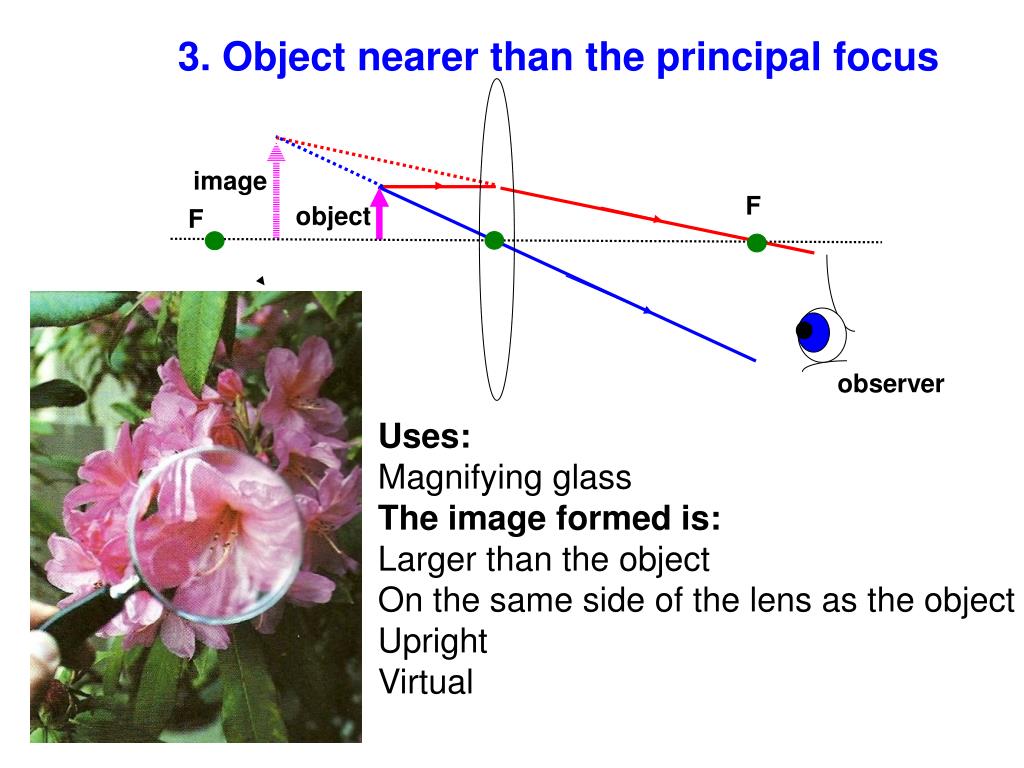 3. Object nearer than the principal focus

image

F

object

F

observer

Uses:
Magnifying glass
The image formed is:
Larger than the object
On the same side of the lens as the object
Upright
Virtual